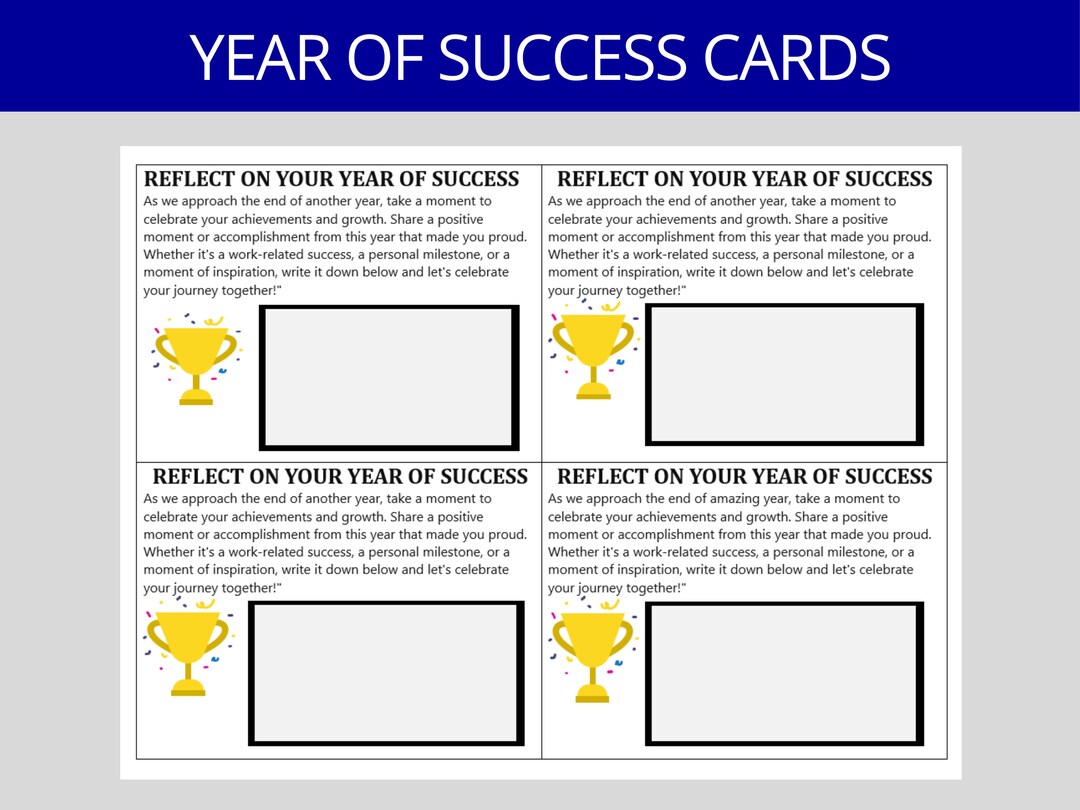 YEAR OF SUCCESS CARDS

REFLECT ON YOUR YEAR OF SUCCESS

As we approach the end of another year, take a moment to celebrate your achievements and growth. Share a positive moment or accomplishment from this year that made you proud. Whether it's a work-related success, a personal milestone, or a moment of inspiration, write it down below and let's celebrate your journey together!"

REFLECT ON YOUR YEAR OF SUCCESS

As we approach the end of another year, take a moment to celebrate your achievements and growth. Share a positive moment or accomplishment from this year that made you proud. Whether it's a work-related success, a personal milestone, or a moment of inspiration, write it down below and let's celebrate your journey together!"

REFLECT ON YOUR YEAR OF SUCCESS

As we approach the end of another year, take a moment to celebrate your achievements and growth. Share a positive moment or accomplishment from this year that made you proud. Whether it's a work-related success, a personal milestone, or a moment of inspiration, write it down below and let's celebrate your journey together!"

REFLECT ON YOUR YEAR OF SUCCESS

As we approach the end of amazing year, take a moment to celebrate your achievements and growth. Share a positive moment or accomplishment from this year that made you proud. Whether it's a work-related success, a personal milestone, or a moment of inspiration, write it down below and let's celebrate your journey together!"